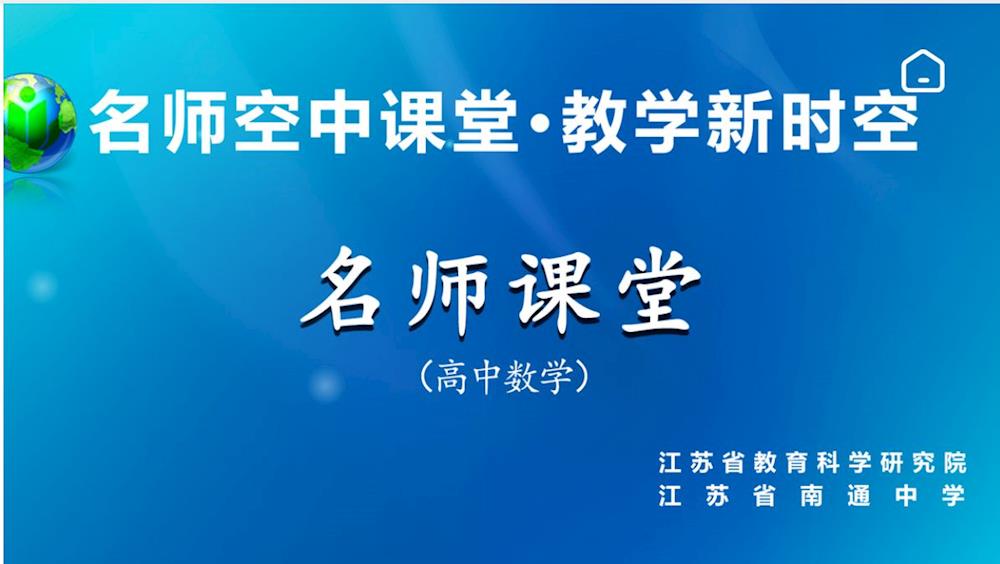 名师空中课堂·教学新时空

名师课堂

（高中数学）

江苏省教育科学研究院
江苏省南通中学